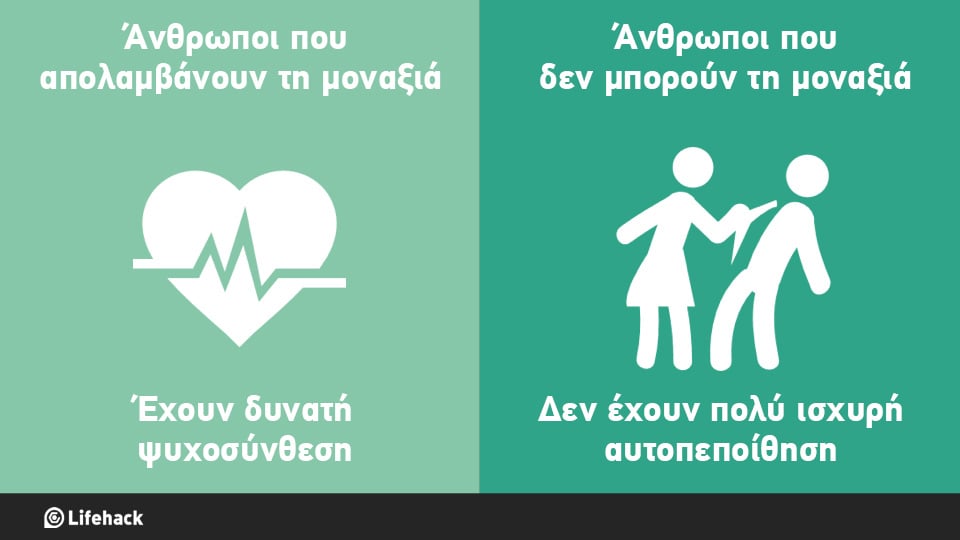 Άνθρωποι που απολαμβάνουν τη μοναξιά

Έχουν δυνατή ψυχοσύνθεση

Άνθρωποι που δεν μπορούν τη μοναξιά

Δεν έχουν πολύ ισχυρή αυτοπεποίθηση

Lifehack